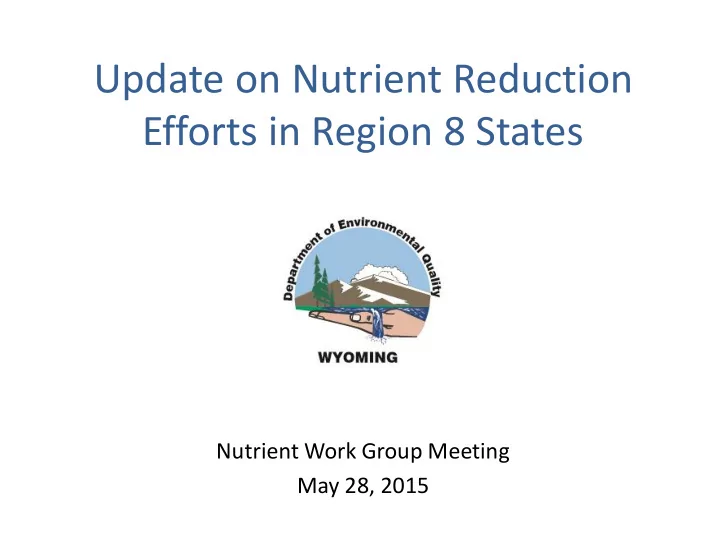 Update on Nutrient Reduction Efforts in Region 8 States

Department of Environmental Quality

WYOMING

Nutrient Work Group Meeting
May 28, 2015